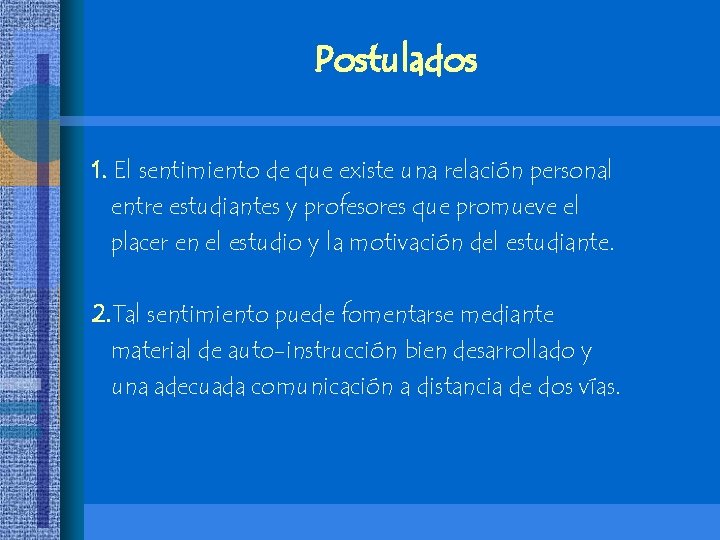 Postulados

1. El sentimiento de que existe una relación personal entre estudiantes y profesores que promueve el placer en el estudio y la motivación del estudiante.

2.Tal sentimiento puede fomentarse mediante material de auto-instrucción bien desarrollado y una adecuada comunicación a distancia de dos vías.